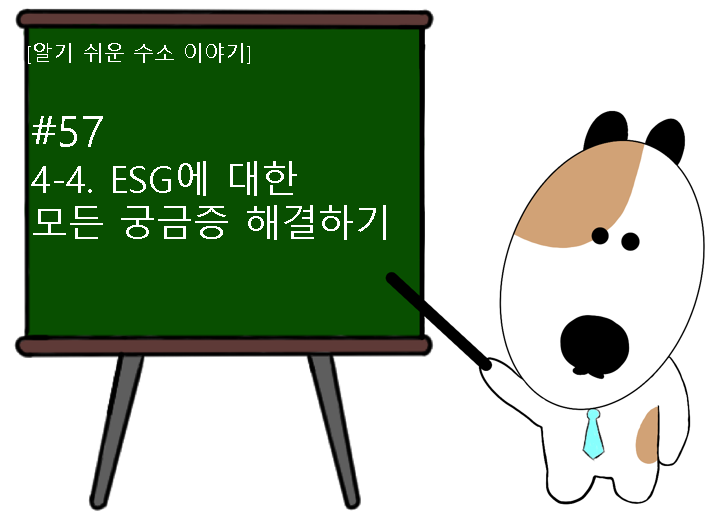 [알기 쉬운 수소 이야기]

#57
4-4. ESG에 대한
모든 궁금증 해결하기